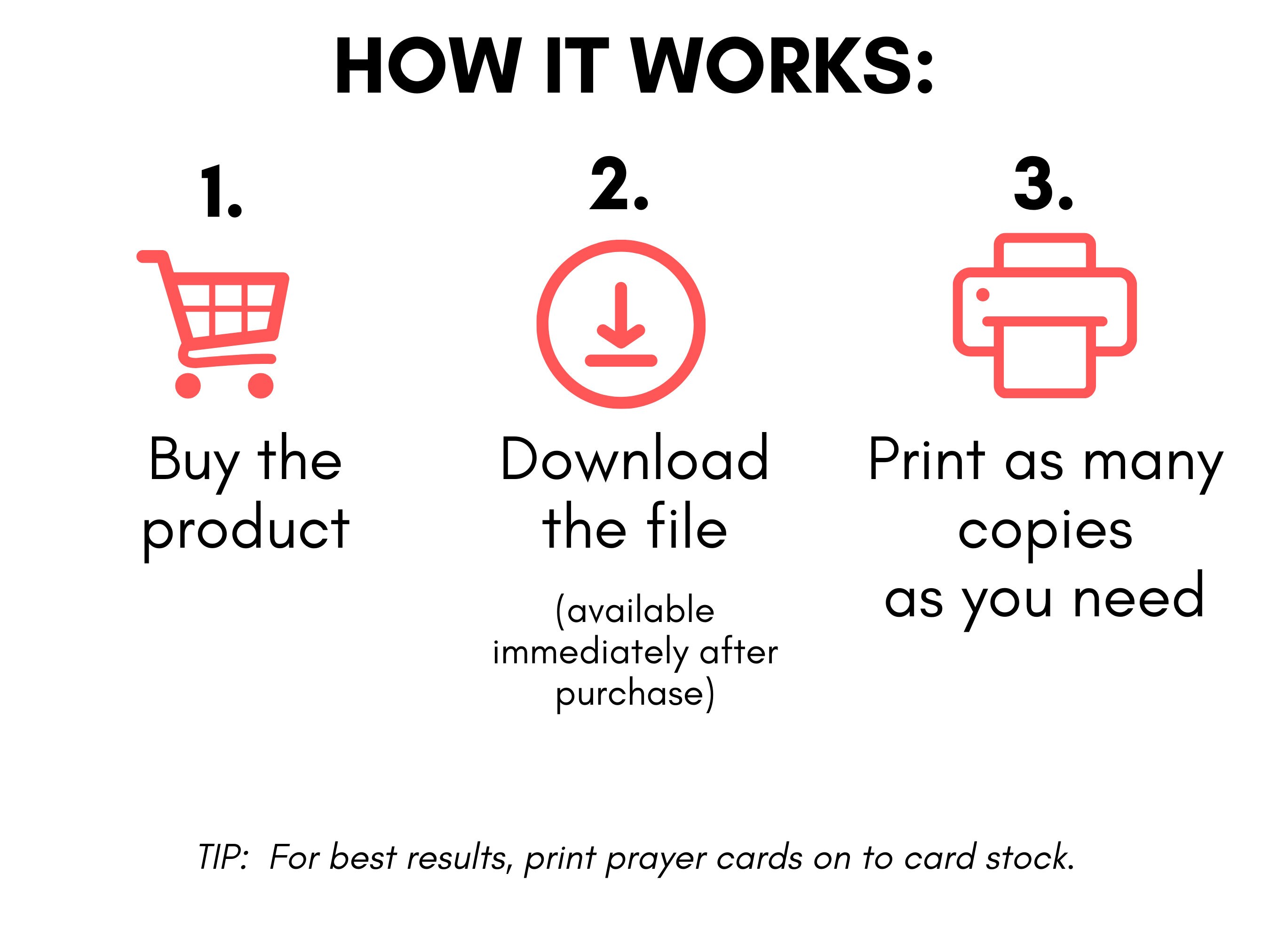 HOW IT WORKS:

1.

Buy the product

2.

Download the file

(available immediately after purchase)

3.

Print as many copies as you need

TIP: For best results, print prayer cards on to card stock.